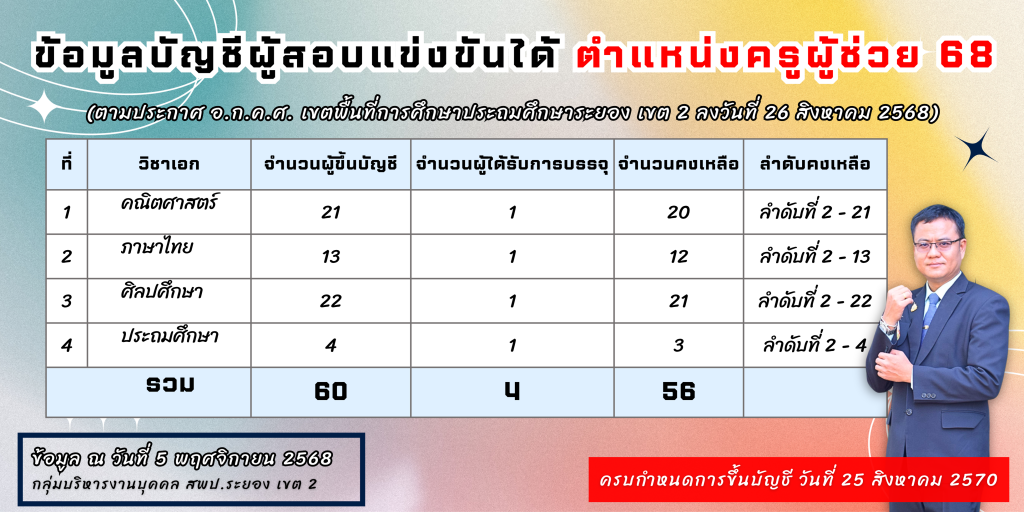 ข้อมูลบัญชีผู้สอบแข่งขันได้ ตำแหน่งครูผู้ช่วย 68

(ตามประกาศ อ.ก.ค.ศ. เขตพื้นที่การศึกษาประถมศึกษาระยอง เขต 2 ลงวันที่ 26 สิงหาคม 2568)

| ที่ | วิชาเอก | จำนวนผู้ขึ้นบัญชี | จำนวนผู้ได้รับการบรรจุ | จำนวนคงเหลือ | ลำดับคงเหลือ |
|---|---|---|---|---|---|
| 1 | คณิตศาสตร์ | 21 | 1 | 20 | ลำดับที่ 2 - 21 |
| 2 | ภาษาไทย | 13 | 1 | 12 | ลำดับที่ 2 - 13 |
| 3 | ศิลปศึกษา | 22 | 1 | 21 | ลำดับที่ 2 - 22 |
| 4 | ประถมศึกษา | 4 | 1 | 3 | ลำดับที่ 2 - 4 |
| | รวม | 60 | 4 | 56 | |

ข้อมูล ณ วันที่ 5 พฤศจิกายน 2568
กลุ่มบริหารงานบุคคล สพป.ระยอง เขต 2

ครบกำหนดการขึ้นบัญชี วันที่ 25 สิงหาคม 2570